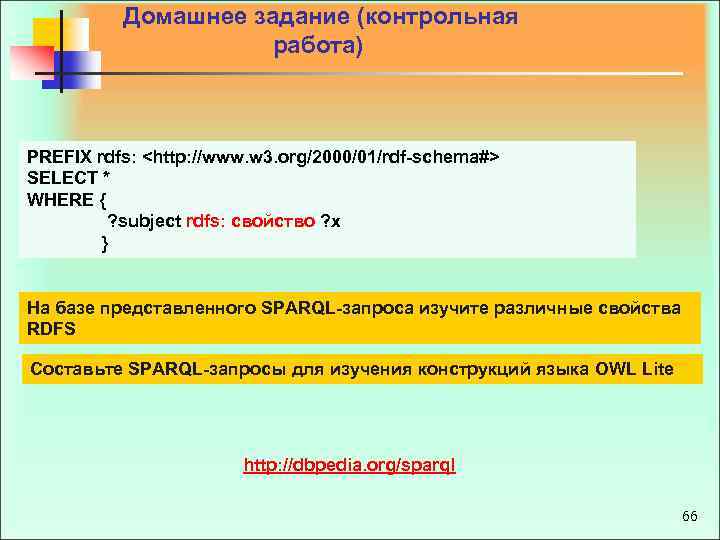 Домашнее задание (контрольная работа)

PREFIX rdfs: <http://www.w3.org/2000/01/rdf-schema#>
SELECT *
WHERE {
?subject rdfs: свойство ?x
}

На базе представленного SPARQL-запроса изучите различные свойства RDFS

Составьте SPARQL-запросы для изучения конструкций языка OWL Lite

http://dbpedia.org/sparql

66